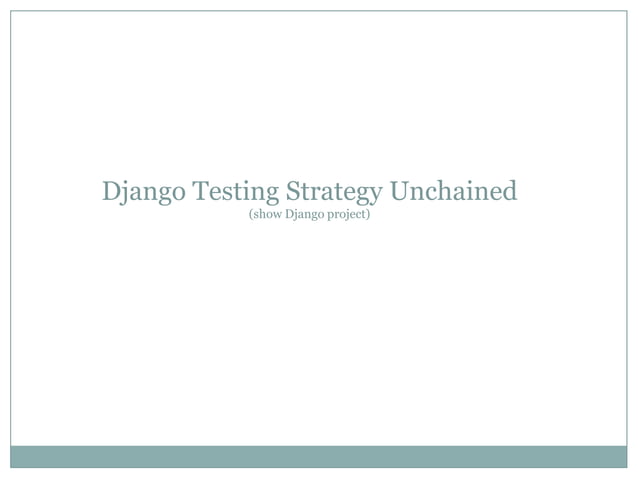 Django Testing Strategy Unchained
(show Django project)